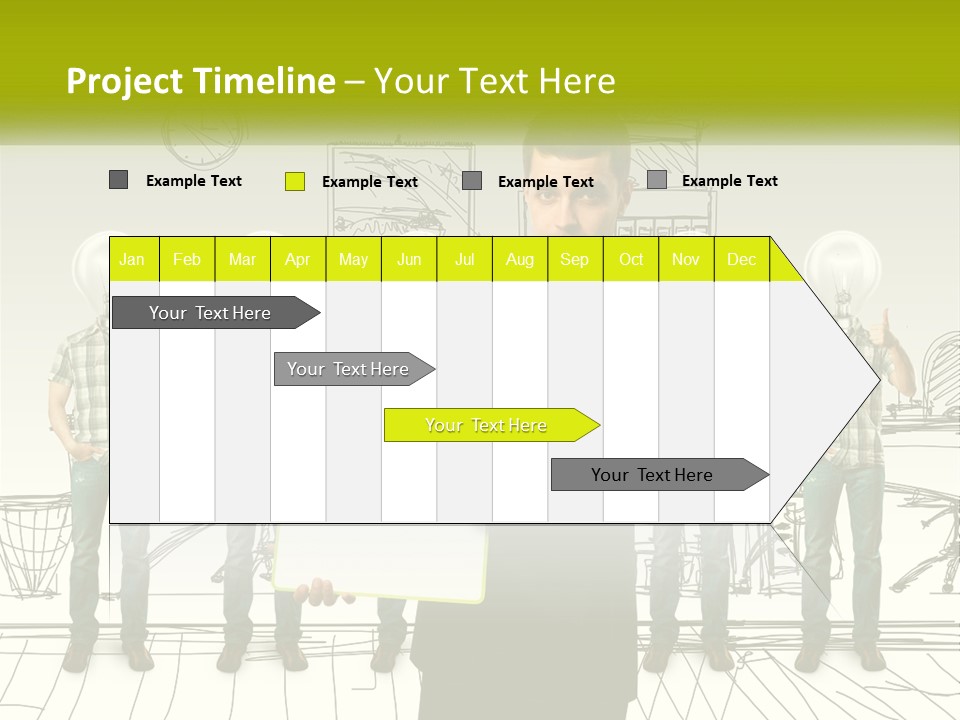 Project Timeline – Your Text Here

Example Text
Example Text
Example Text
Example Text

| Jan | Feb | Mar | Apr | May | Jun | Jul | Aug | Sep | Oct | Nov | Dec |
|---|---|---|---|---|---|---|---|---|---|---|---|

Your Text Here

Your Text Here

Your Text Here

Your Text Here